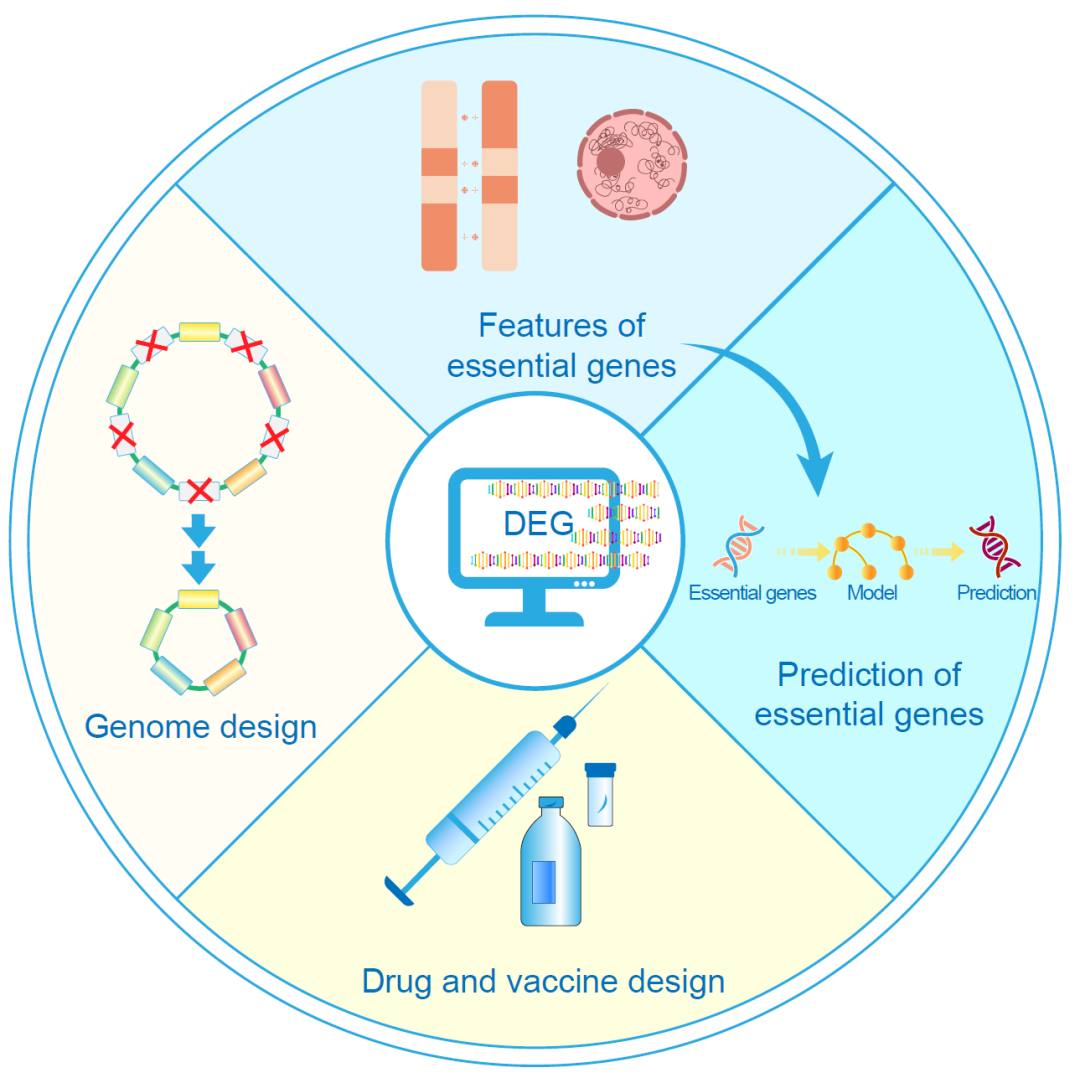 Features of essential genes

DEG

Essential genes

Model

Prediction

Prediction of essential genes

Genome design

Drug and vaccine design